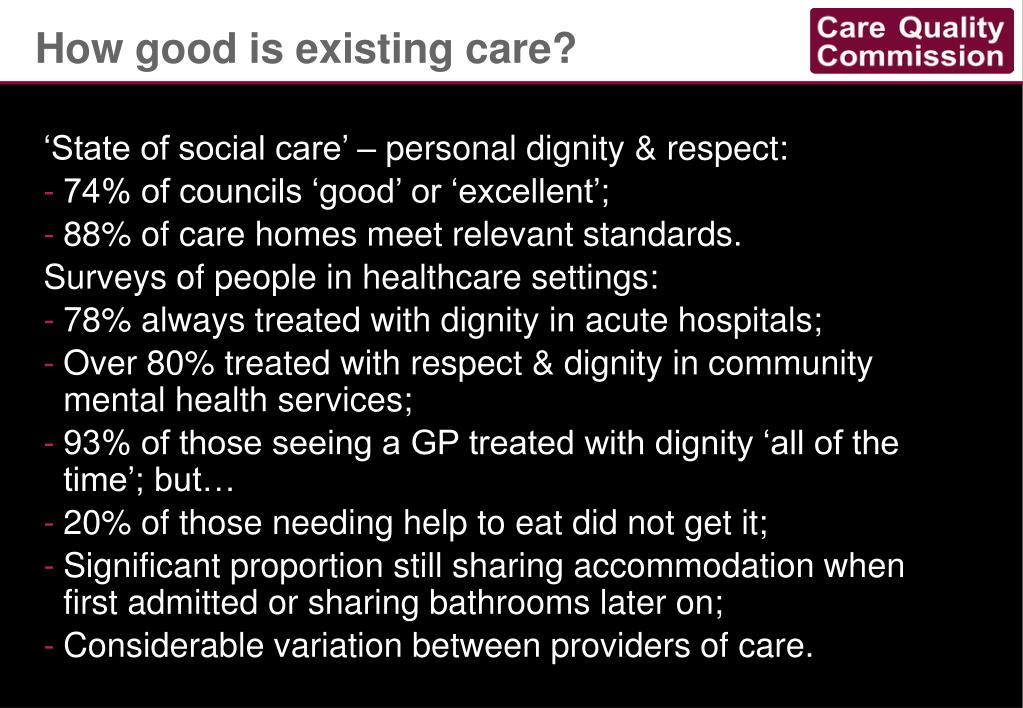 How good is existing care?

Care Quality Commission

‘State of social care’ – personal dignity & respect:
- 74% of councils ‘good’ or ‘excellent’;
- 88% of care homes meet relevant standards.
Surveys of people in healthcare settings:
- 78% always treated with dignity in acute hospitals;
- Over 80% treated with respect & dignity in community mental health services;
- 93% of those seeing a GP treated with dignity ‘all of the time’; but…
- 20% of those needing help to eat did not get it;
- Significant proportion still sharing accommodation when first admitted or sharing bathrooms later on;
- Considerable variation between providers of care.